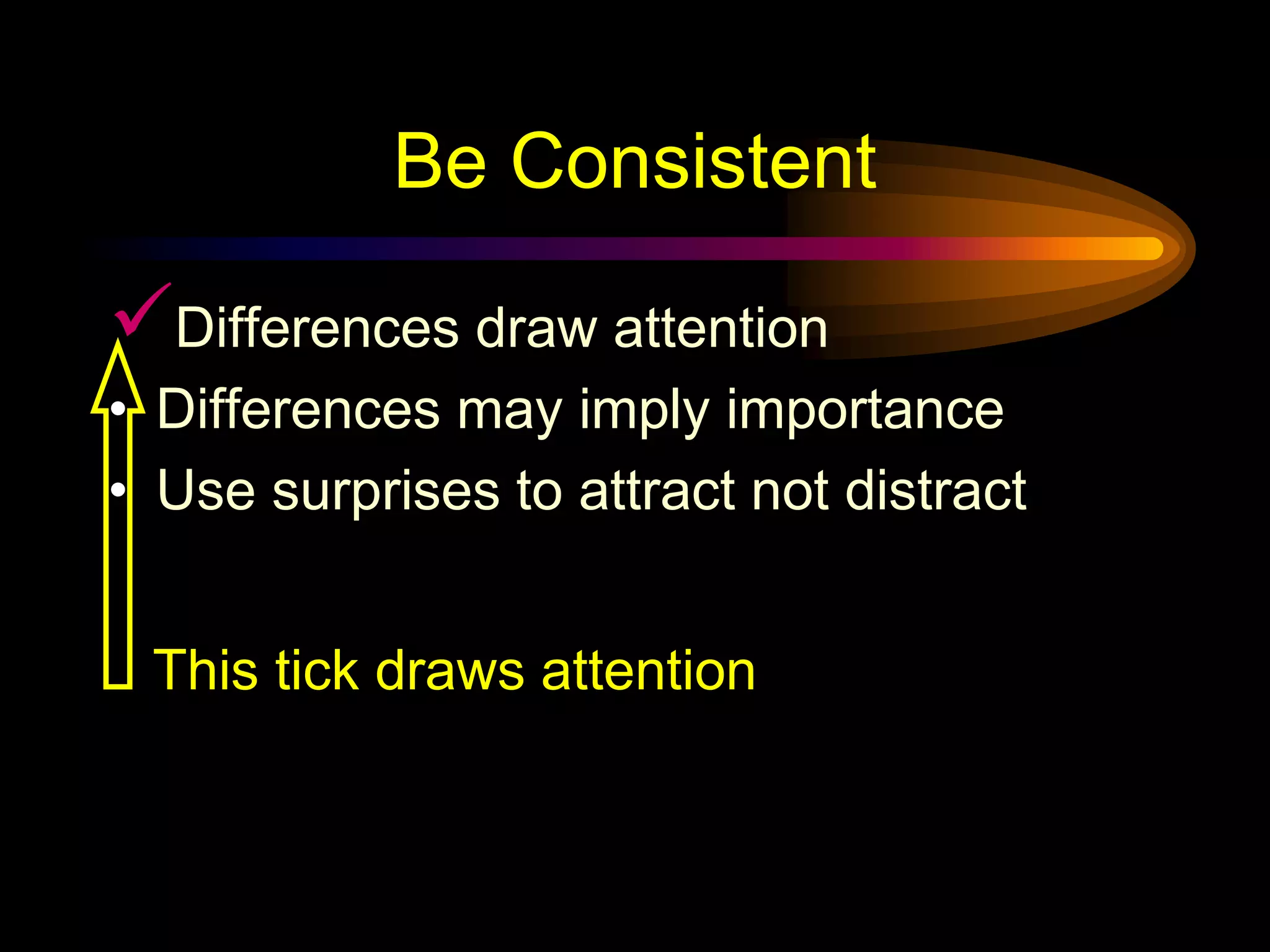 Be Consistent

✓ Differences draw attention

• Differences may imply importance

• Use surprises to attract not distract

This tick draws attention